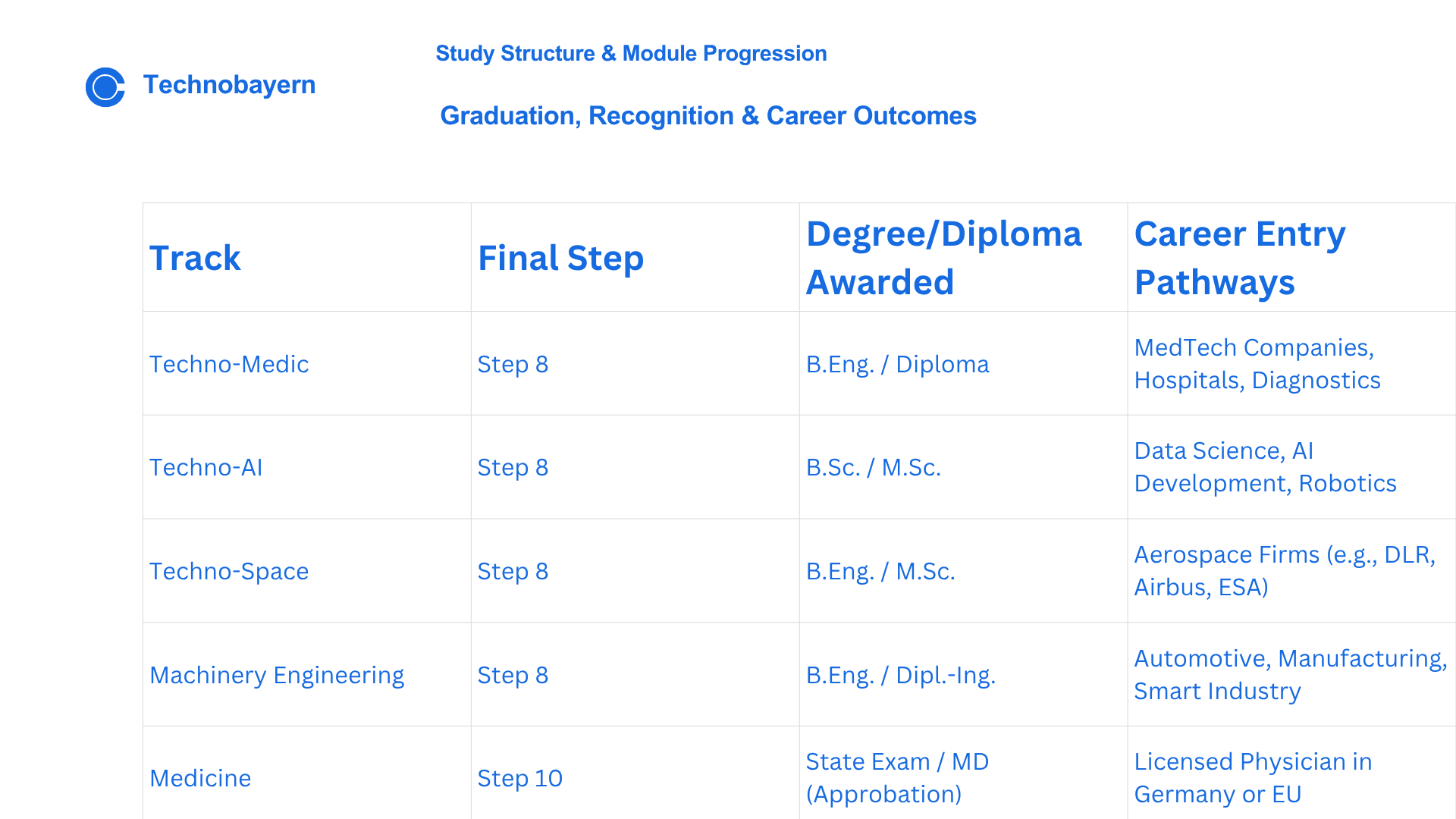 Technobayern

Study Structure & Module Progression

Graduation, Recognition & Career Outcomes

| Track | Final Step | Degree/Diploma Awarded | Career Entry Pathways |
|---|---|---|---|
| Techno-Medic | Step 8 | B.Eng. / Diploma | MedTech Companies, Hospitals, Diagnostics |
| Techno-AI | Step 8 | B.Sc. / M.Sc. | Data Science, AI Development, Robotics |
| Techno-Space | Step 8 | B.Eng. / M.Sc. | Aerospace Firms (e.g., DLR, Airbus, ESA) |
| Machinery Engineering | Step 8 | B.Eng. / Dipl.-Ing. | Automotive, Manufacturing, Smart Industry |
| Medicine | Step 10 | State Exam / MD (Approbation) | Licensed Physician in Germany or EU |